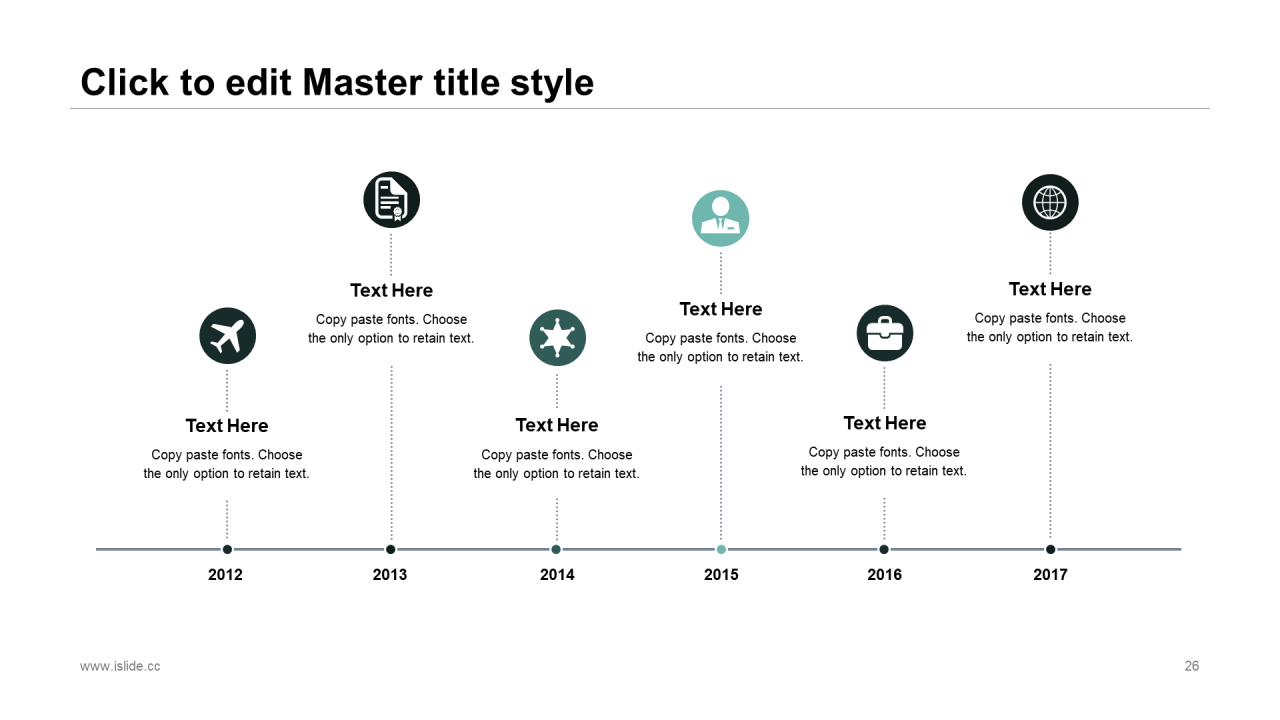 Click to edit Master title style

Text Here
Copy paste fonts. Choose the only option to retain text.

Text Here
Copy paste fonts. Choose the only option to retain text.

Text Here
Copy paste fonts. Choose the only option to retain text.

Text Here
Copy paste fonts. Choose the only option to retain text.

Text Here
Copy paste fonts. Choose the only option to retain text.

Text Here
Copy paste fonts. Choose the only option to retain text.

2012
2013
2014
2015
2016
2017

www.islide.cc
26